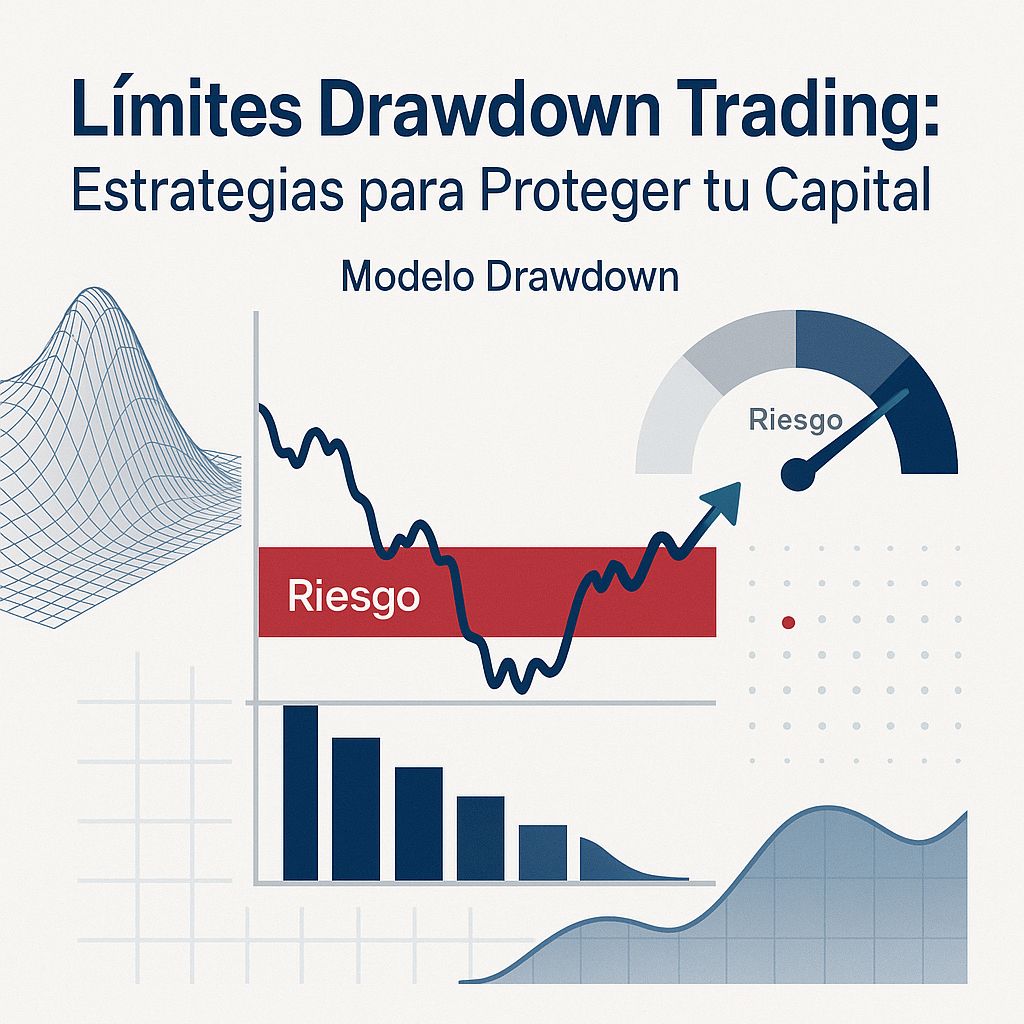 Límites Drawdown Trading:
Estrategias para Proteger tu Capital

Modelo Drawdown

Riesgo

Riesgo